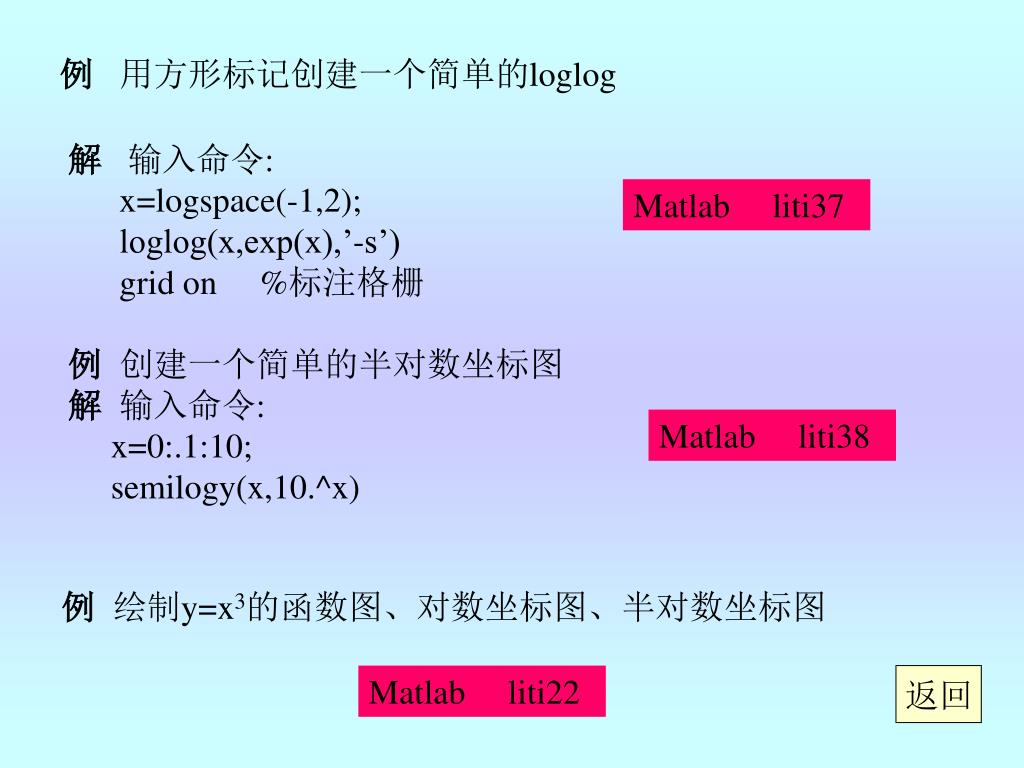 例 用方形标记创建一个简单的loglog

解 输入命令:
x=logspace(-1,2);
loglog(x,exp(x),’-s’)
grid on %标注格栅

Matlab liti37

例 创建一个简单的半对数坐标图
解 输入命令:
x=0:.1:10;
semilogy(x,10.^x)

Matlab liti38

例 绘制$y=x^3$的函数图、对数坐标图、半对数坐标图

Matlab liti22

返回